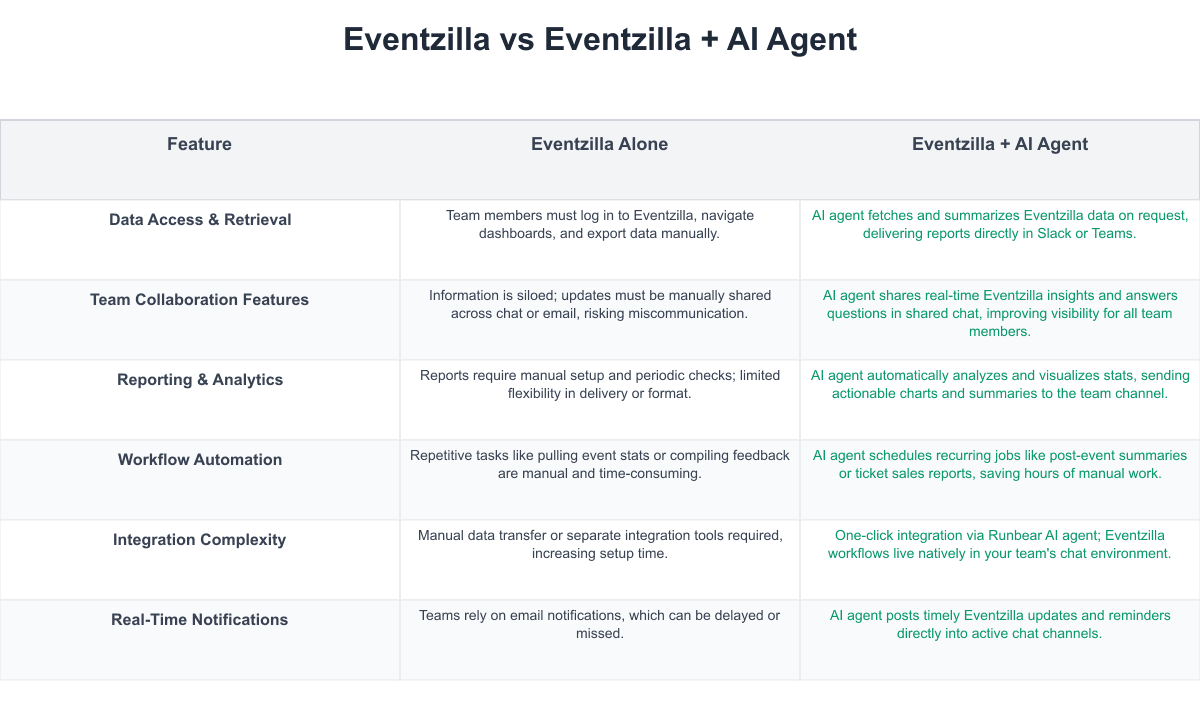 Eventzilla vs Eventzilla + AI Agent

| Feature | Eventzilla Alone | Eventzilla + AI Agent |
|---|---|---|
| Data Access & Retrieval | Team members must log in to Eventzilla, navigate dashboards, and export data manually. | AI agent fetches and summarizes Eventzilla data on request, delivering reports directly in Slack or Teams. |
| Team Collaboration Features | Information is siloed; updates must be manually shared across chat or email, risking miscommunication. | AI agent shares real-time Eventzilla insights and answers questions in shared chat, improving visibility for all team members. |
| Reporting & Analytics | Reports require manual setup and periodic checks; limited flexibility in delivery or format. | AI agent automatically analyzes and visualizes stats, sending actionable charts and summaries to the team channel. |
| Workflow Automation | Repetitive tasks like pulling event stats or compiling feedback are manual and time-consuming. | AI agent schedules recurring jobs like post-event summaries or ticket sales reports, saving hours of manual work. |
| Integration Complexity | Manual data transfer or separate integration tools required, increasing setup time. | One-click integration via Runbear AI agent; Eventzilla workflows live natively in your team's chat environment. |
| Real-Time Notifications | Teams rely on email notifications, which can be delayed or missed. | AI agent posts timely Eventzilla updates and reminders directly into active chat channels. |